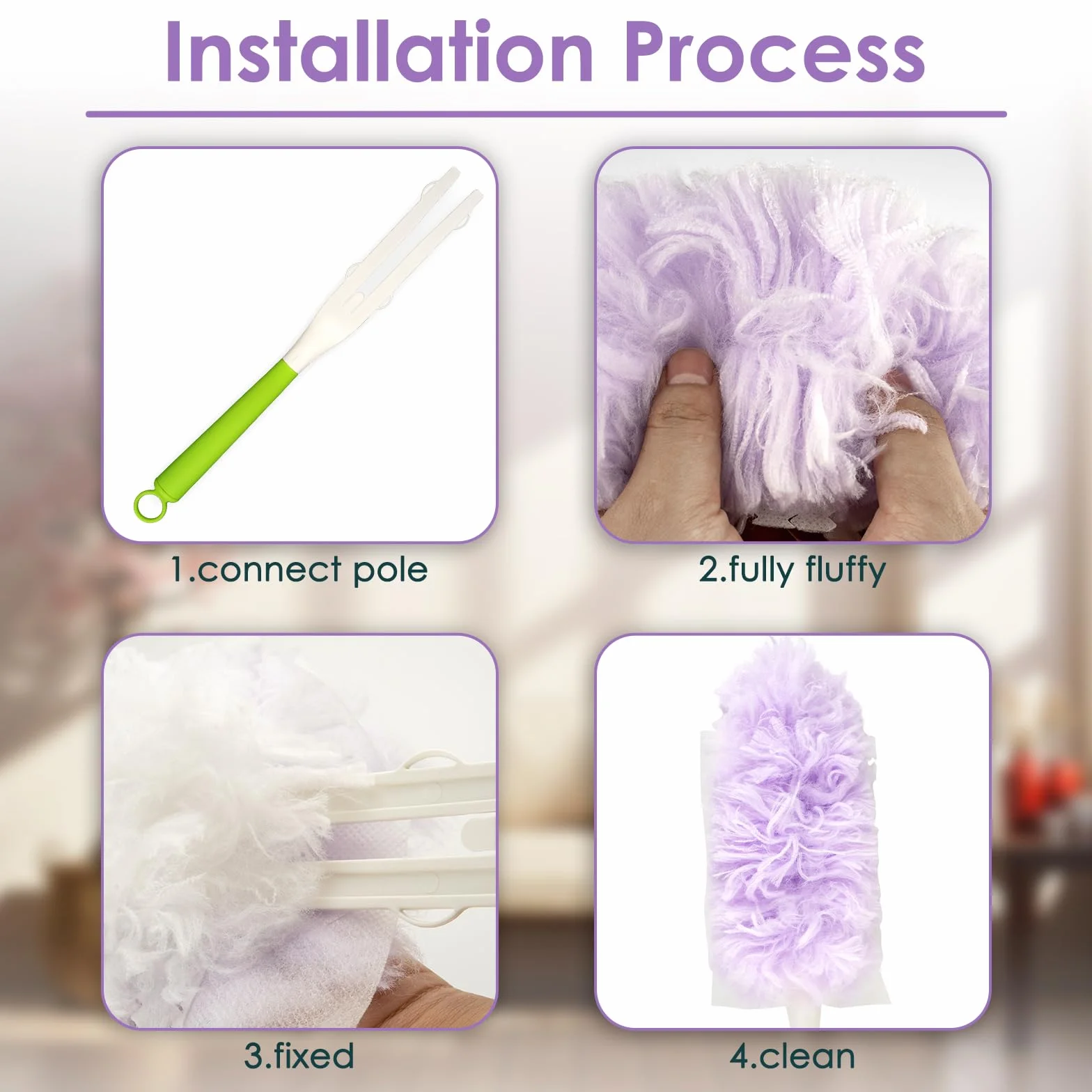 Installation Process

1.connect pole

2.fully fluffy

3.fixed

4.clean